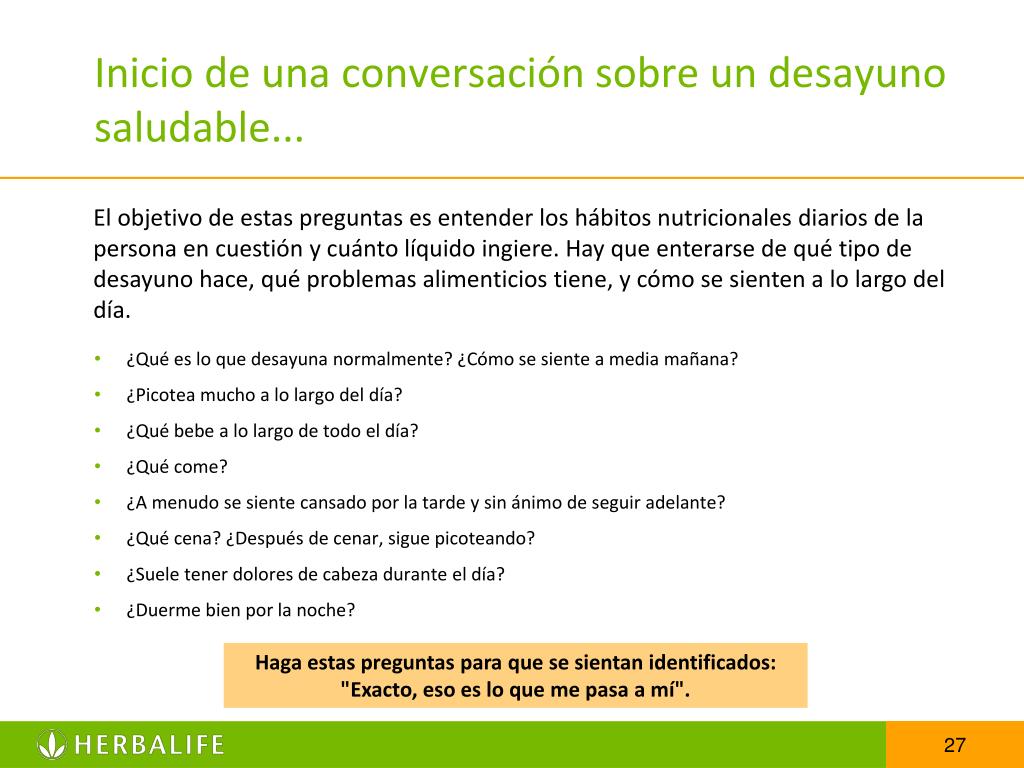 Inicio de una conversación sobre un desayuno saludable...

El objetivo de estas preguntas es entender los hábitos nutricionales diarios de la persona en cuestión y cuánto líquido ingiere. Hay que enterarse de qué tipo de desayuno hace, qué problemas alimenticios tiene, y cómo se sienten a lo largo del día.

• ¿Qué es lo que desayuna normalmente? ¿Cómo se siente a media mañana?
• ¿Picotea mucho a lo largo del día?
• ¿Qué bebe a lo largo de todo el día?
• ¿Qué come?
• ¿A menudo se siente cansado por la tarde y sin ánimo de seguir adelante?
• ¿Qué cena? ¿Después de cenar, sigue picoteando?
• ¿Suele tener dolores de cabeza durante el día?
• ¿Duerme bien por la noche?

Haga estas preguntas para que se sientan identificados: "Exacto, eso es lo que me pasa a mí".

HERBALIFE

27